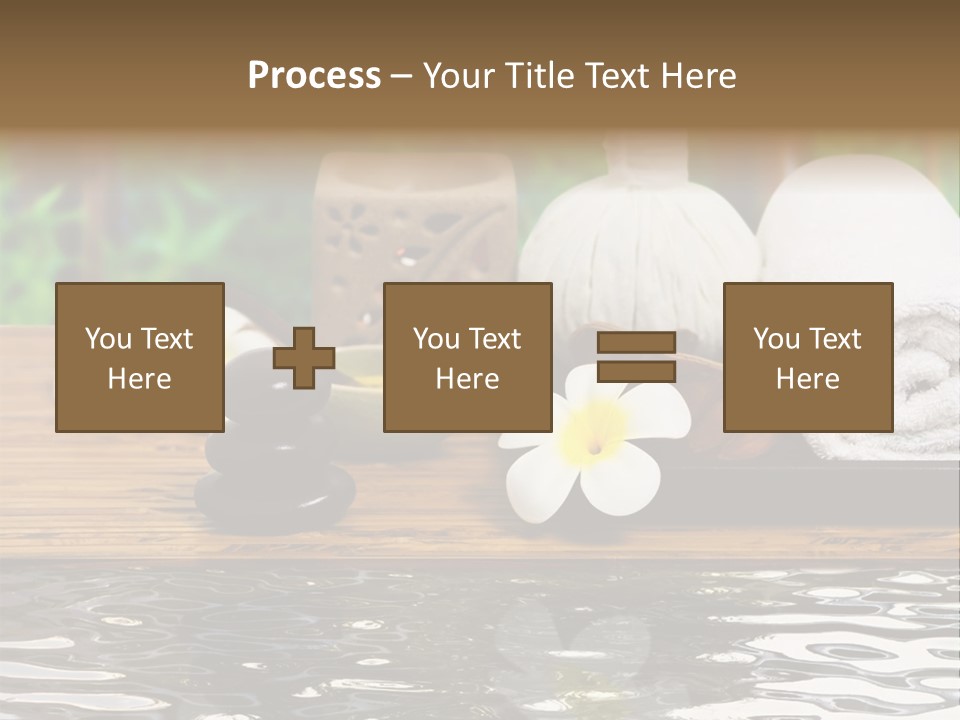 Process – Your Title Text Here

You Text Here

You Text Here

You Text Here